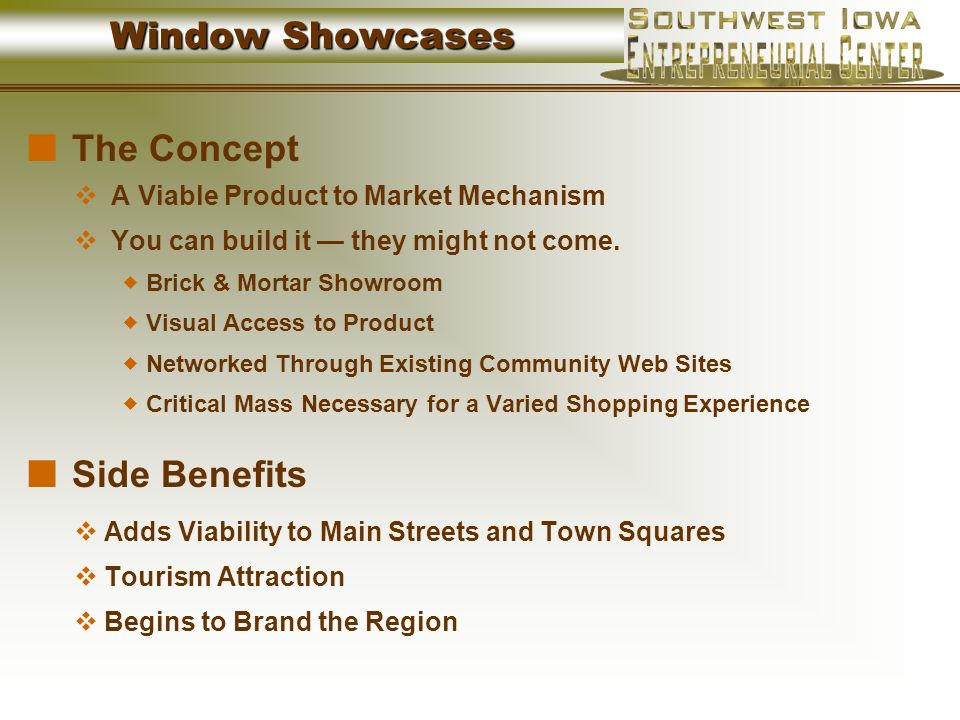 Window Showcases

SOUTHWEST IOWA
ENTREPRENEURIAL CENTER

The Concept

A Viable Product to Market Mechanism

You can build it — they might not come.

Brick & Mortar Showroom

Visual Access to Product

Networked Through Existing Community Web Sites

Critical Mass Necessary for a Varied Shopping Experience

Side Benefits

Adds Viability to Main Streets and Town Squares

Tourism Attraction

Begins to Brand the Region